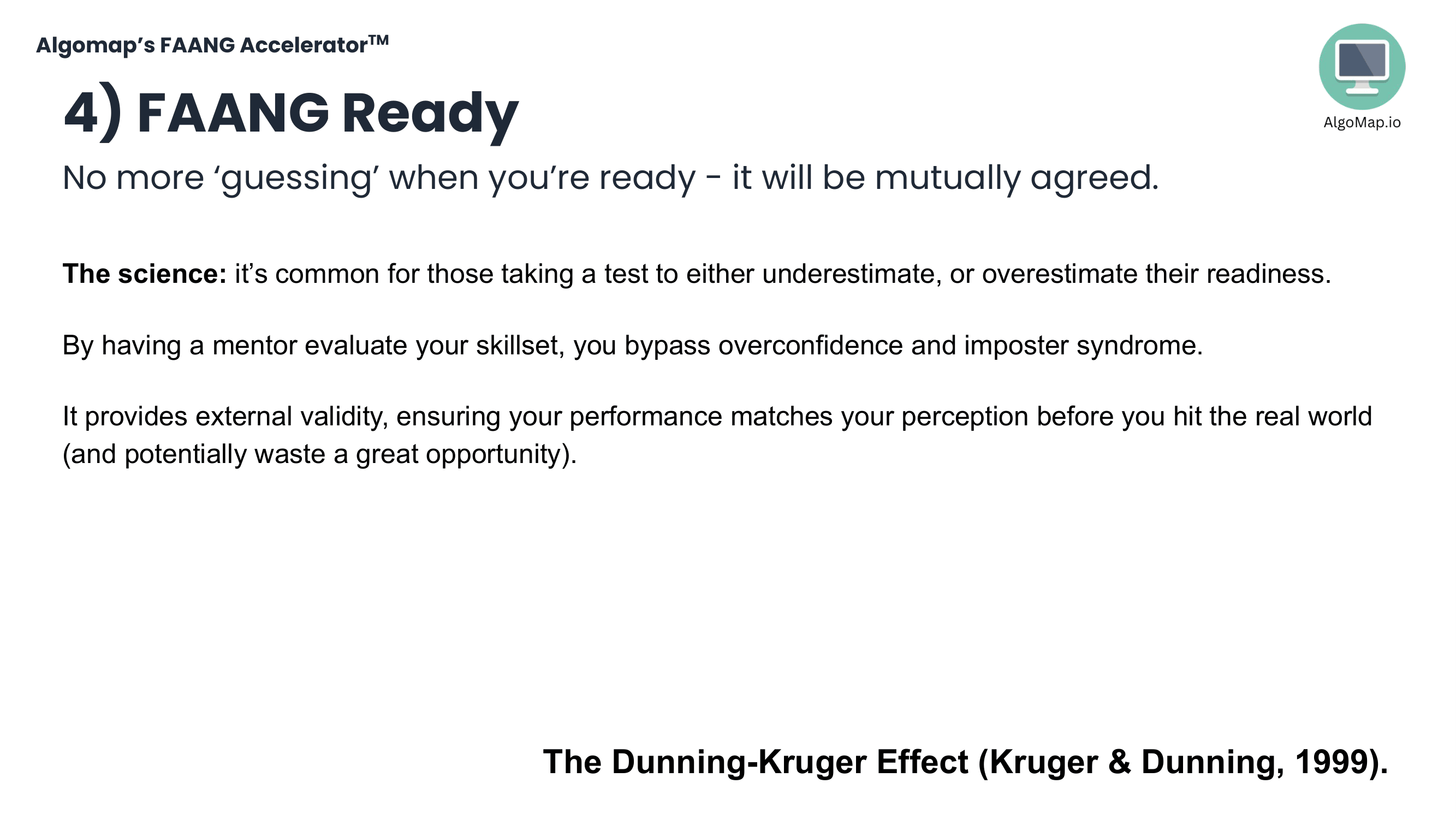 Algomap's FAANG Accelerator™

AlgoMap.io

4) FAANG Ready

No more 'guessing' when you're ready - it will be mutually agreed.

The science: it's common for those taking a test to either underestimate, or overestimate their readiness.

By having a mentor evaluate your skillset, you bypass overconfidence and imposter syndrome.

It provides external validity, ensuring your performance matches your perception before you hit the real world (and potentially waste a great opportunity).

The Dunning-Kruger Effect (Kruger & Dunning, 1999).